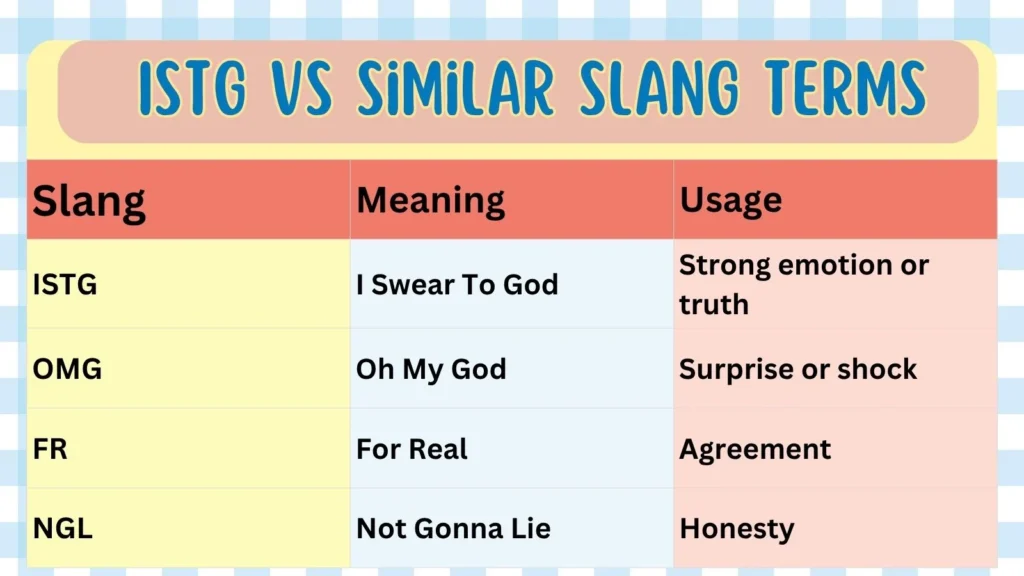 ISTG VS SiMiLAR SLANG TERMS

| Slang | Meaning | Usage |
|---|---|---|
| ISTG | I Swear To God | Strong emotion or truth |
| OMG | Oh My God | Surprise or shock |
| FR | For Real | Agreement |
| NGL | Not Gonna Lie | Honesty |